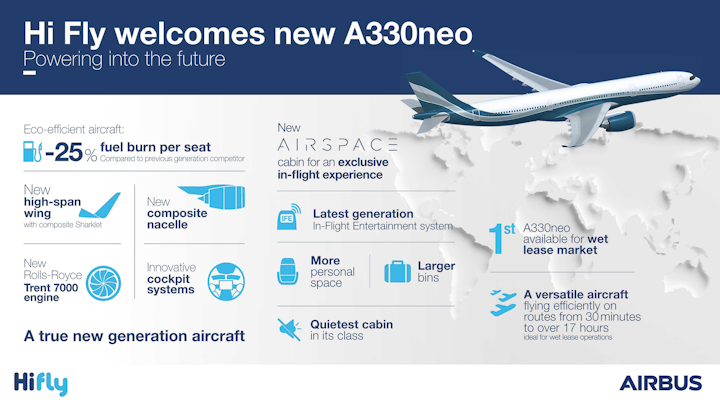 Hi Fly welcomes new A330neo
Powering into the future

Eco-efficient aircraft:
-25% fuel burn per seat
Compared to previous generation competitor

New high-span wing
with composite Sharklet

New composite nacelle

New Rolls-Royce Trent 7000 engine

Innovative cockpit systems

A true new generation aircraft

New AIRSPACE cabin for an exclusive in-flight experience

IFE
Latest generation
In-Flight Entertainment system

More personal space

Larger bins

Quietest cabin in its class

1st A330neo available for wet lease market

A versatile aircraft flying efficiently on routes from 30 minutes to over 17 hours
ideal for wet lease operations

Hifly

AIRBUS